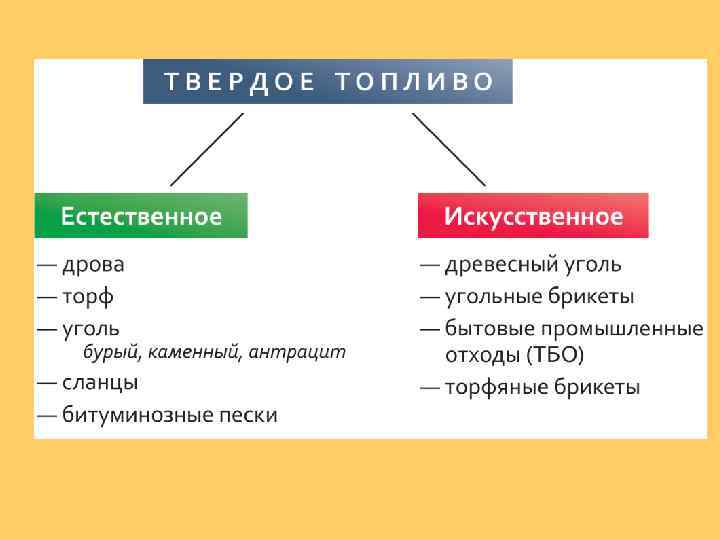 ТВЕРДОЕ ТОПЛИВО

Естественное

— дрова
— торф
— уголь
бурый, каменный, антрацит
— сланцы
— битуминозные пески

Искусственное

— древесный уголь
— угольные брикеты
— бытовые промышленные отходы (ТБО)
— торфяные брикеты